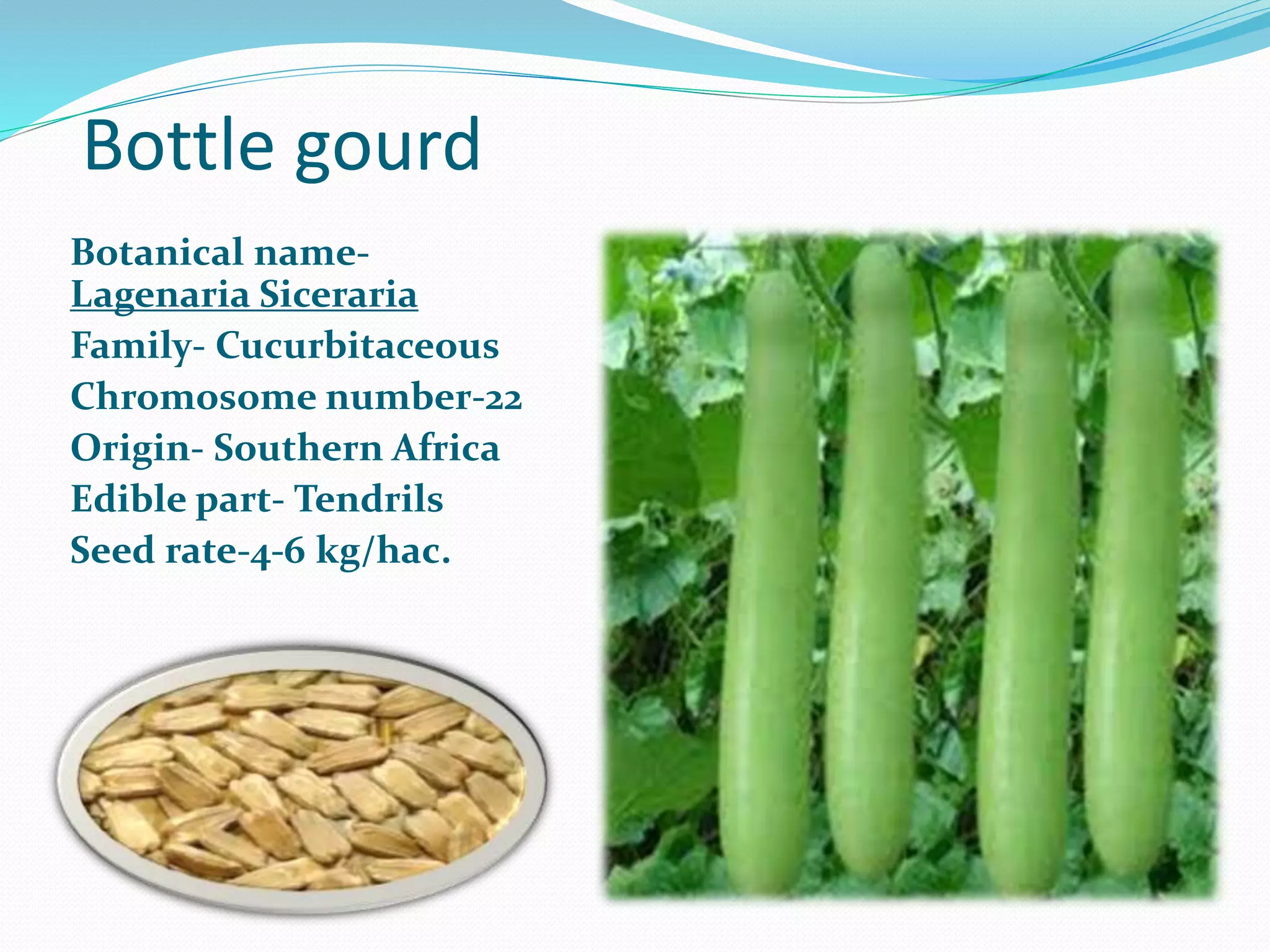 Bottle gourd

Botanical name-
Lagenaria Siceraria
Family- Cucurbitaceous
Chromosome number-22
Origin- Southern Africa
Edible part- Tendrils
Seed rate-4-6 kg/hac.